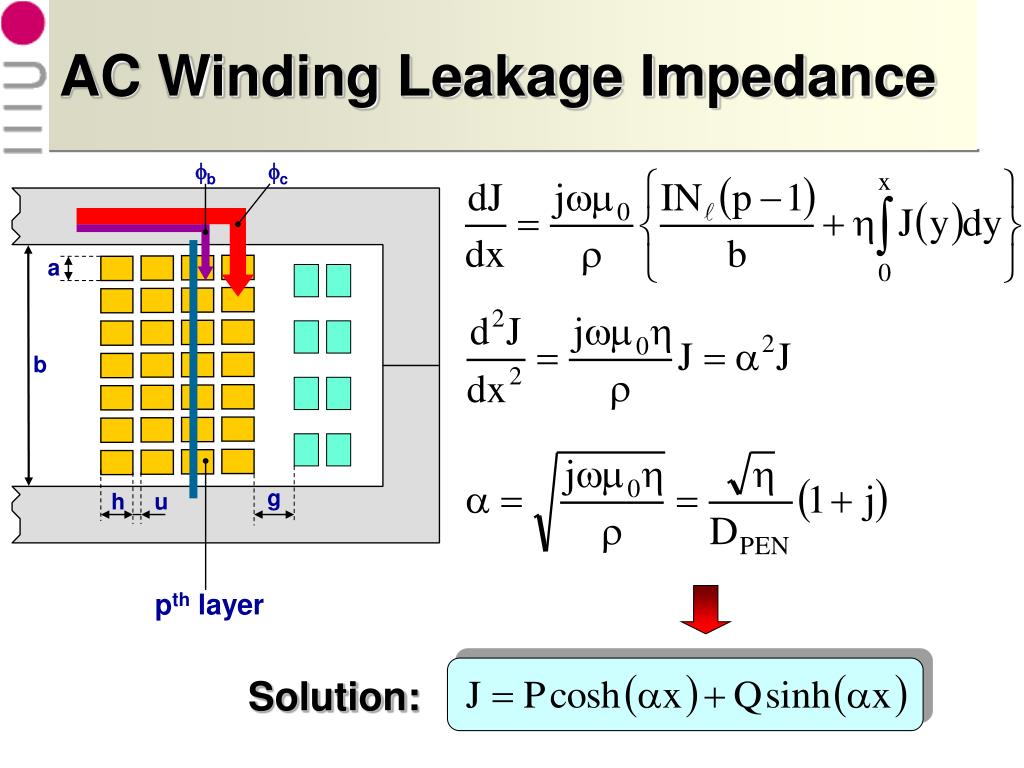 AC Winding Leakage Impedance

$\phi_b$ $\phi_c$

a

b

h u g

$p^{th}$ layer

$\frac{dJ}{dx} = \frac{j\omega\mu_0}{\rho}\left\{\frac{IN_\ell(p-1)}{b} + \eta\int_0^x J(y)dy\right\}$

$\frac{d^2J}{dx^2} = \frac{j\omega\mu_0\eta}{\rho}J = \alpha^2 J$

$\alpha = \sqrt{\frac{j\omega\mu_0\eta}{\rho}} = \frac{\sqrt{\eta}}{D_{PEN}}(1+j)$

Solution: $J = P\cosh(\alpha x) + Q\sinh(\alpha x)$